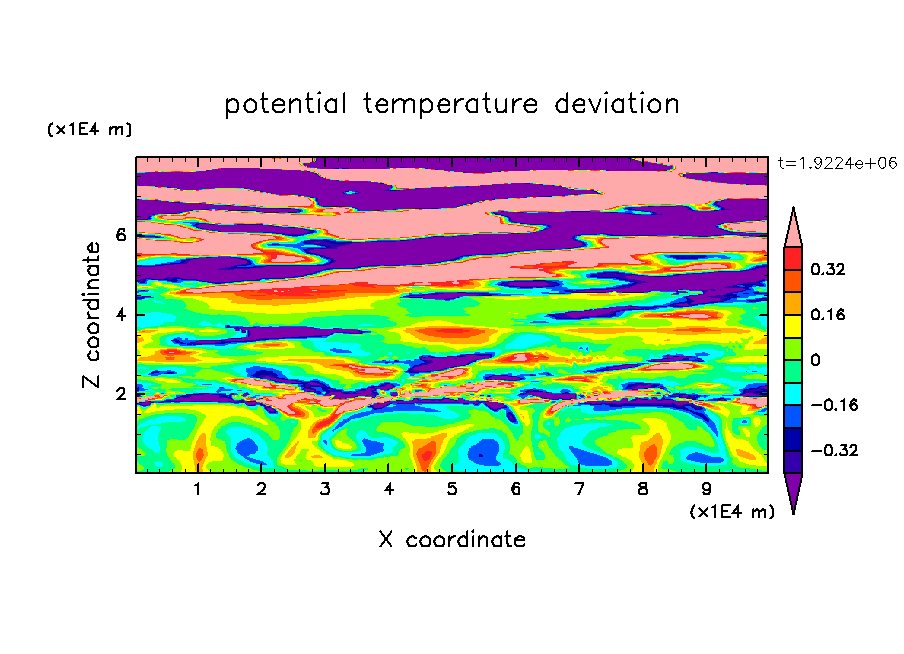 potential temperature deviation

(x1E4 m)

t=1.9224e+06

Z coordinate

6

4

2

0.32

0.16

0

−0.16

−0.32

1 2 3 4 5 6 7 8 9

(x1E4 m)

X coordinate